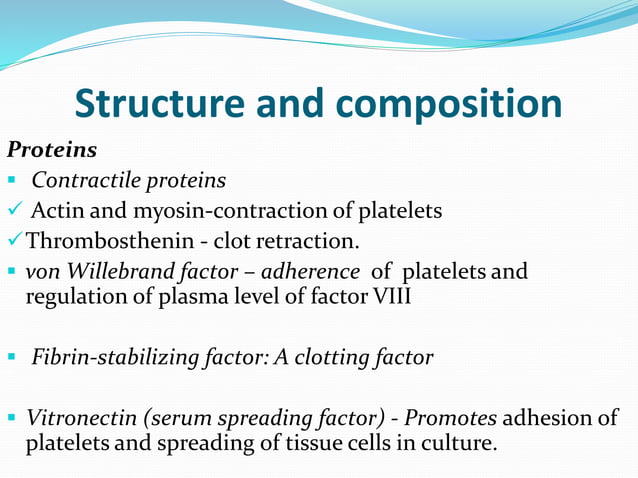 Structure and composition

Proteins

▪ Contractile proteins

✓ Actin and myosin-contraction of platelets

✓ Thrombosthenin - clot retraction.

▪ von Willebrand factor – adherence of platelets and regulation of plasma level of factor VIII

▪ Fibrin-stabilizing factor: A clotting factor

▪ Vitronectin (serum spreading factor) - Promotes adhesion of platelets and spreading of tissue cells in culture.